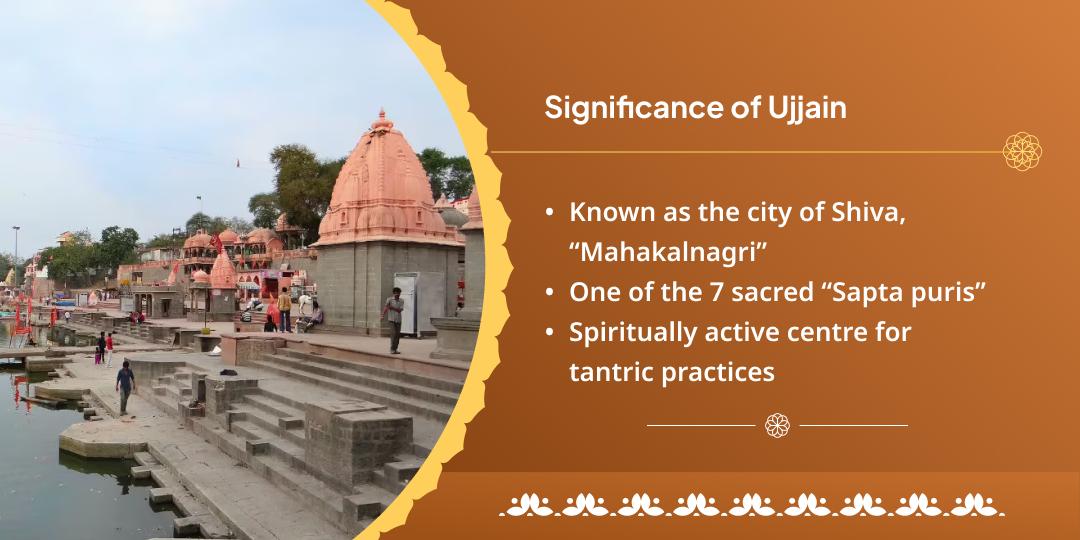 Significance of Ujjain

• Known as the city of Shiva, “Mahakalnagri”
• One of the 7 sacred “Sapta puris”
• Spiritually active centre for tantric practices